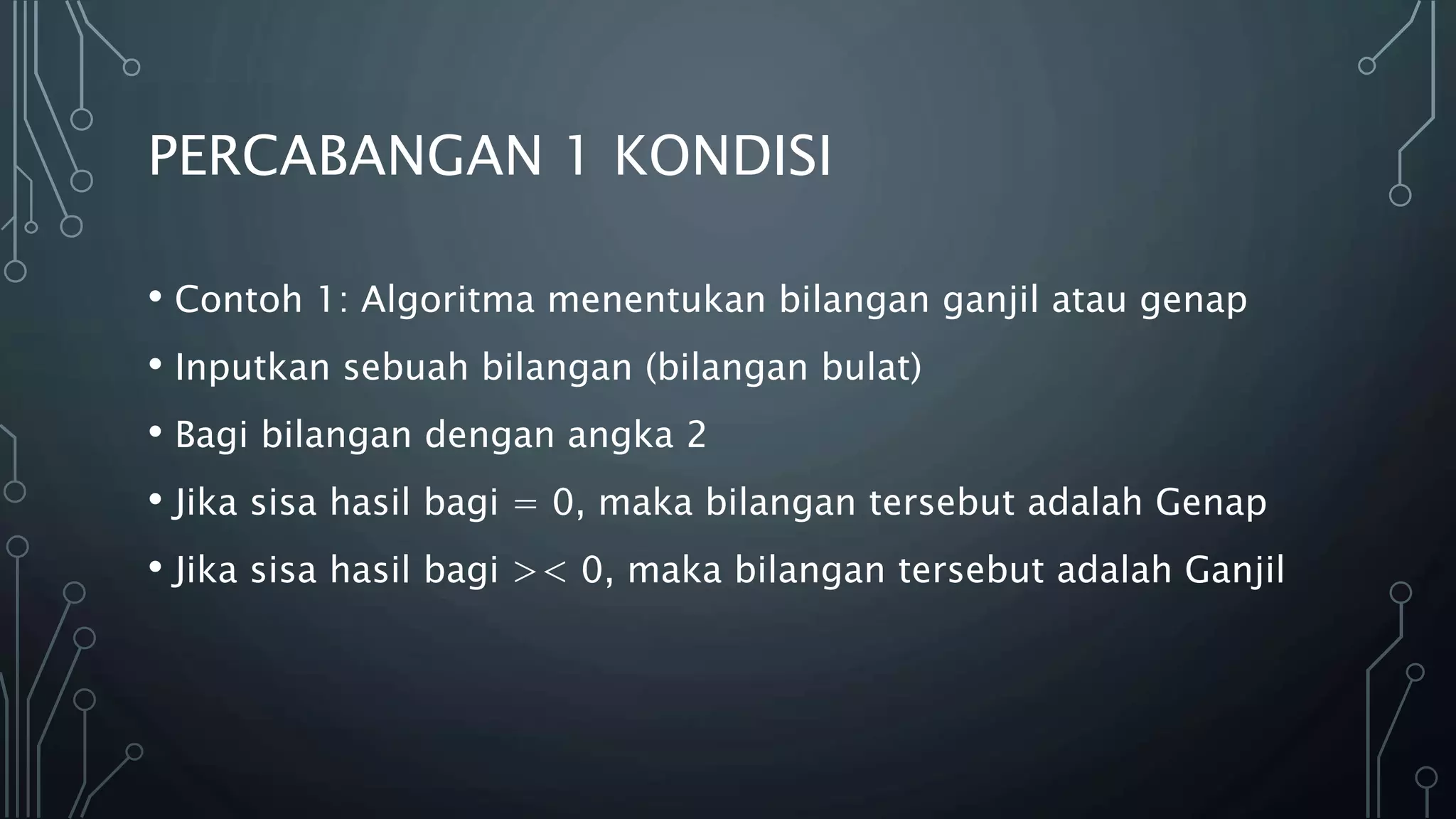 PERCABANGAN 1 KONDISI

• Contoh 1: Algoritma menentukan bilangan ganjil atau genap

• Inputkan sebuah bilangan (bilangan bulat)

• Bagi bilangan dengan angka 2

• Jika sisa hasil bagi = 0, maka bilangan tersebut adalah Genap

• Jika sisa hasil bagi >< 0, maka bilangan tersebut adalah Ganjil